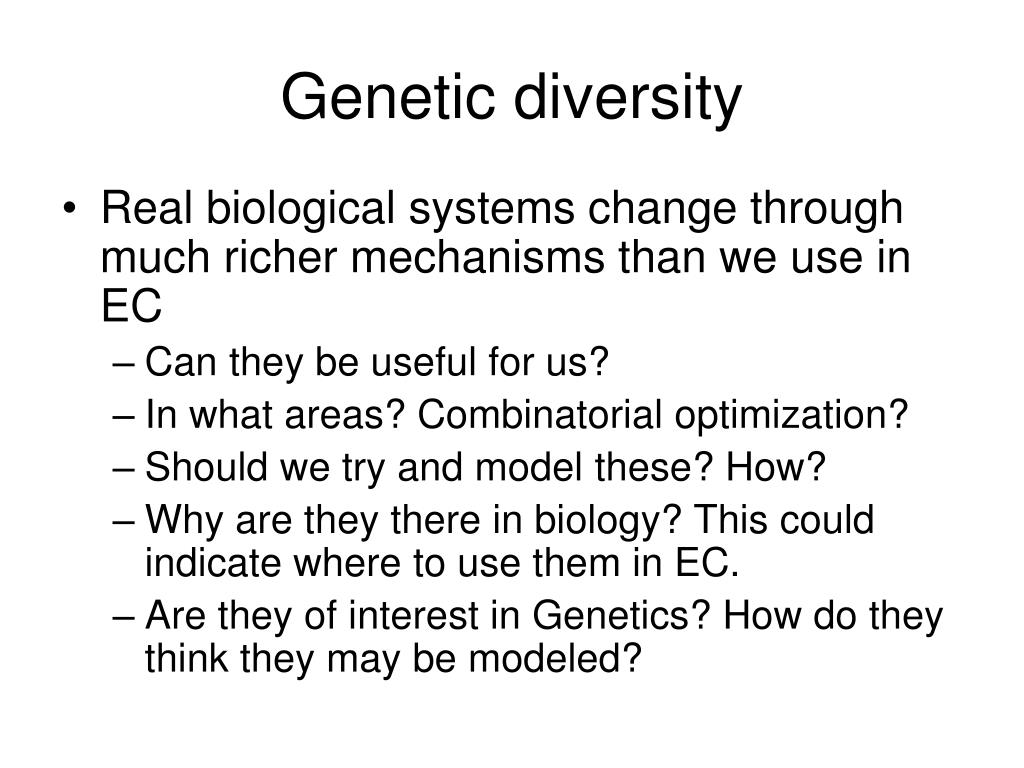 Genetic diversity

• Real biological systems change through much richer mechanisms than we use in EC
– Can they be useful for us?
– In what areas? Combinatorial optimization?
– Should we try and model these? How?
– Why are they there in biology? This could indicate where to use them in EC.
– Are they of interest in Genetics? How do they think they may be modeled?